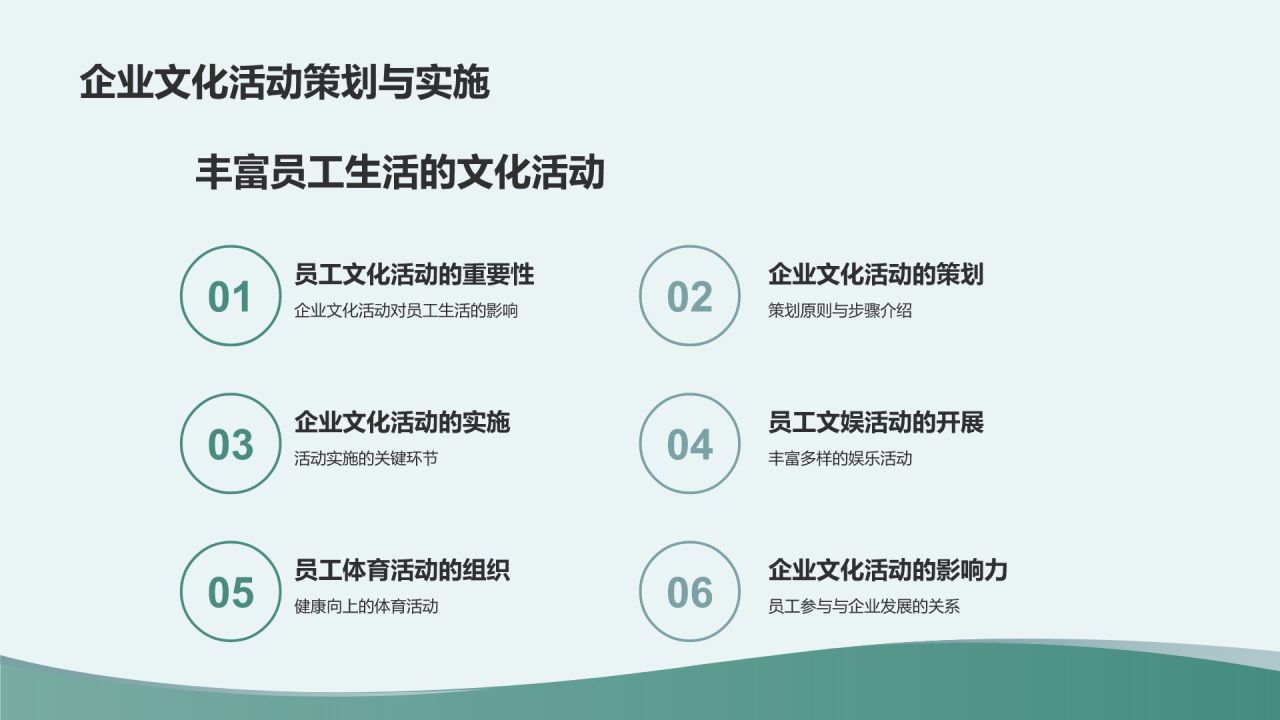 企业文化活动策划与实施

丰富员工生活的文化活动

01
员工文化活动的重要性
企业文化活动对员工生活的影响

02
企业文化活动的策划
策划原则与步骤介绍

03
企业文化活动的实施
活动实施的关键环节

04
员工文娱活动的开展
丰富多样的娱乐活动

05
员工体育活动的组织
健康向上的体育活动

06
企业文化活动的影响力
员工参与与企业发展的关系